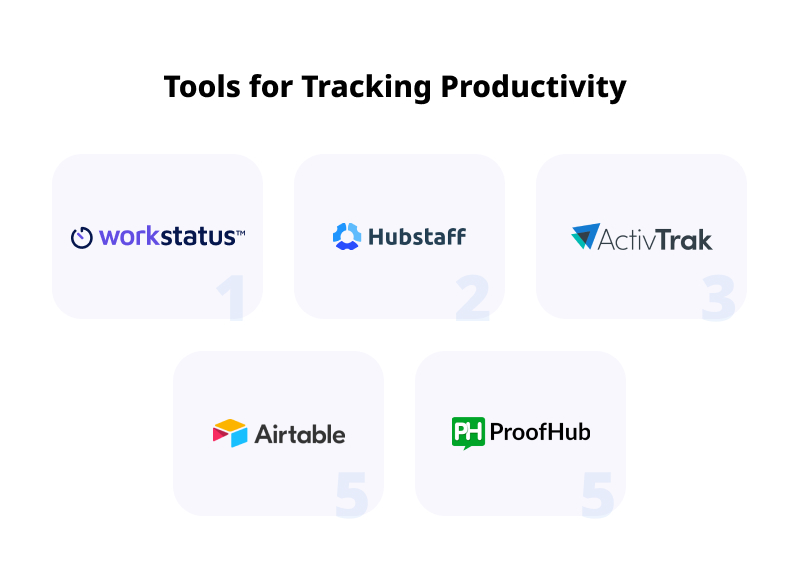 Tools for Tracking Productivity

workstatus™
1

Hubstaff
2

ActivTrak
3

Airtable
5

PH ProofHub
5